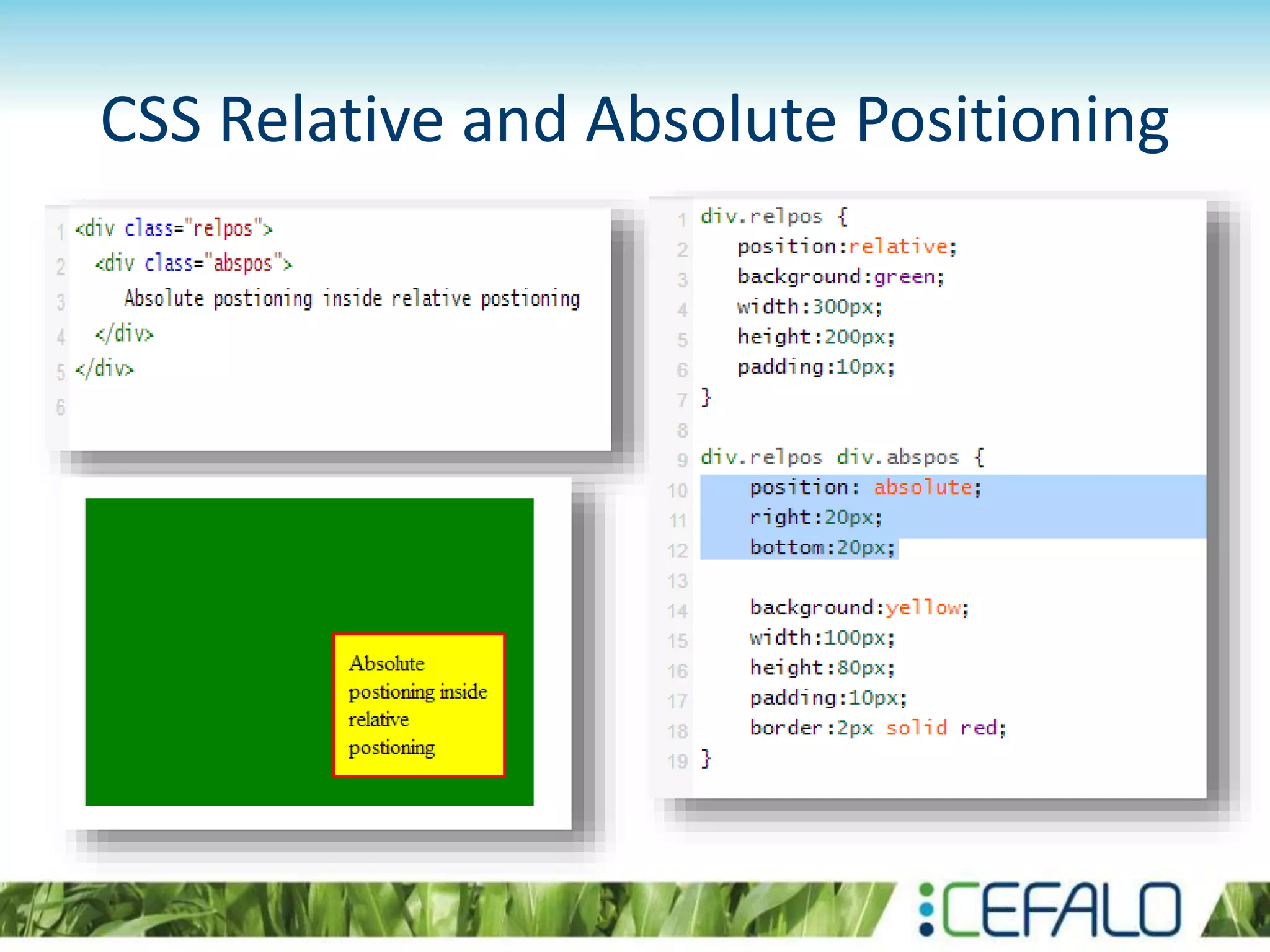 CSS Relative and Absolute Positioning

1 <div class="relpos">
2 <div class="abspos">
3 Absolute postioning inside relative postioning
4 </div>
5 </div>
6

Absolute postioning inside relative postioning

1 div.relpos {
2 position:relative;
3 background:green;
4 width:300px;
5 height:200px;
6 padding:10px;
7 }
8
9 div.relpos div.abspos {
10 position: absolute;
11 right:20px;
12 bottom:20px;
13
14 background:yellow;
15 width:100px;
16 height:80px;
17 padding:10px;
18 border:2px solid red;
19 }

CEFALO